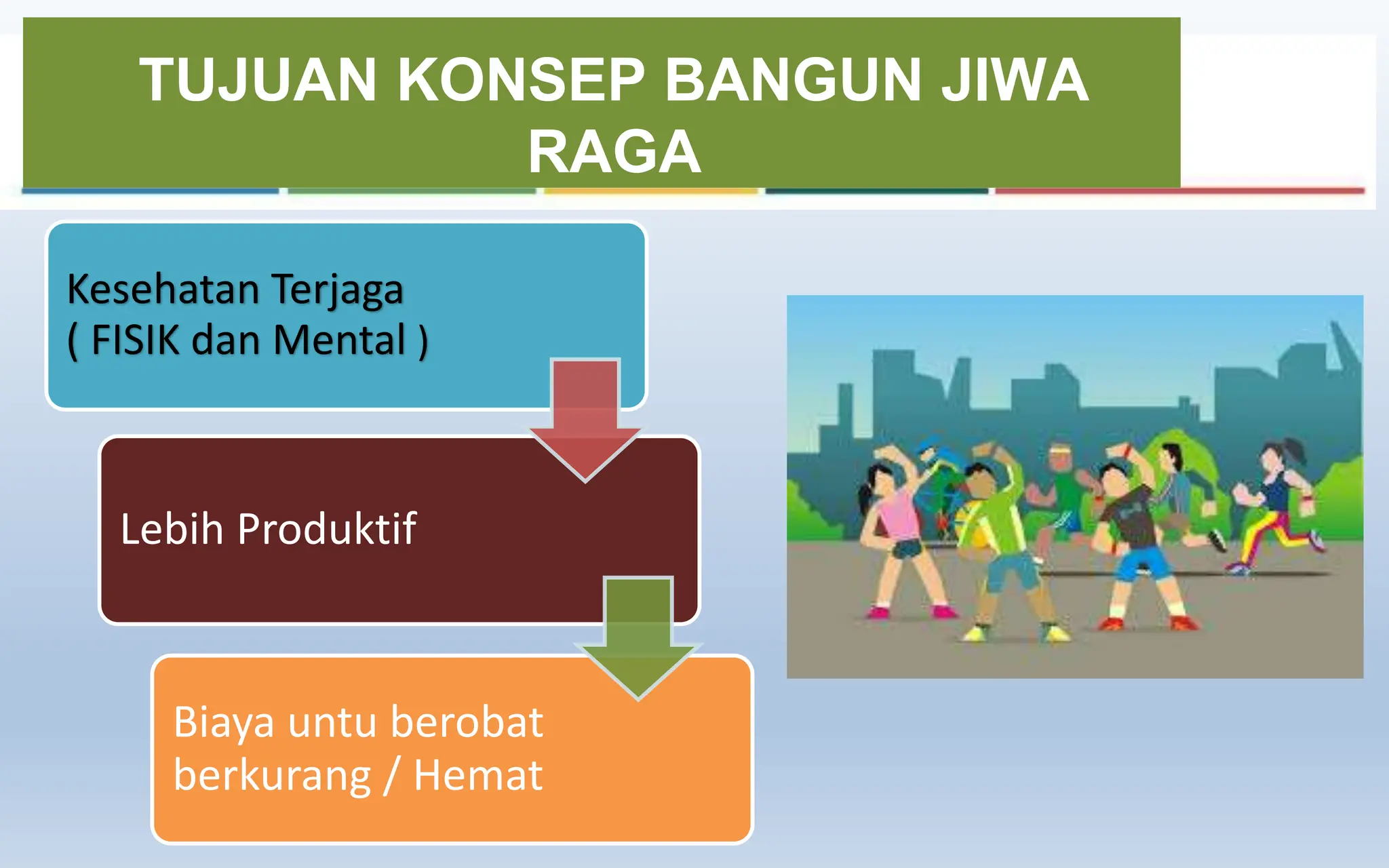 TUJUAN KONSEP BANGUN JIWA RAGA

Kesehatan Terjaga
( FISIK dan Mental )

Lebih Produktif

Biaya untu berobat berkurang / Hemat